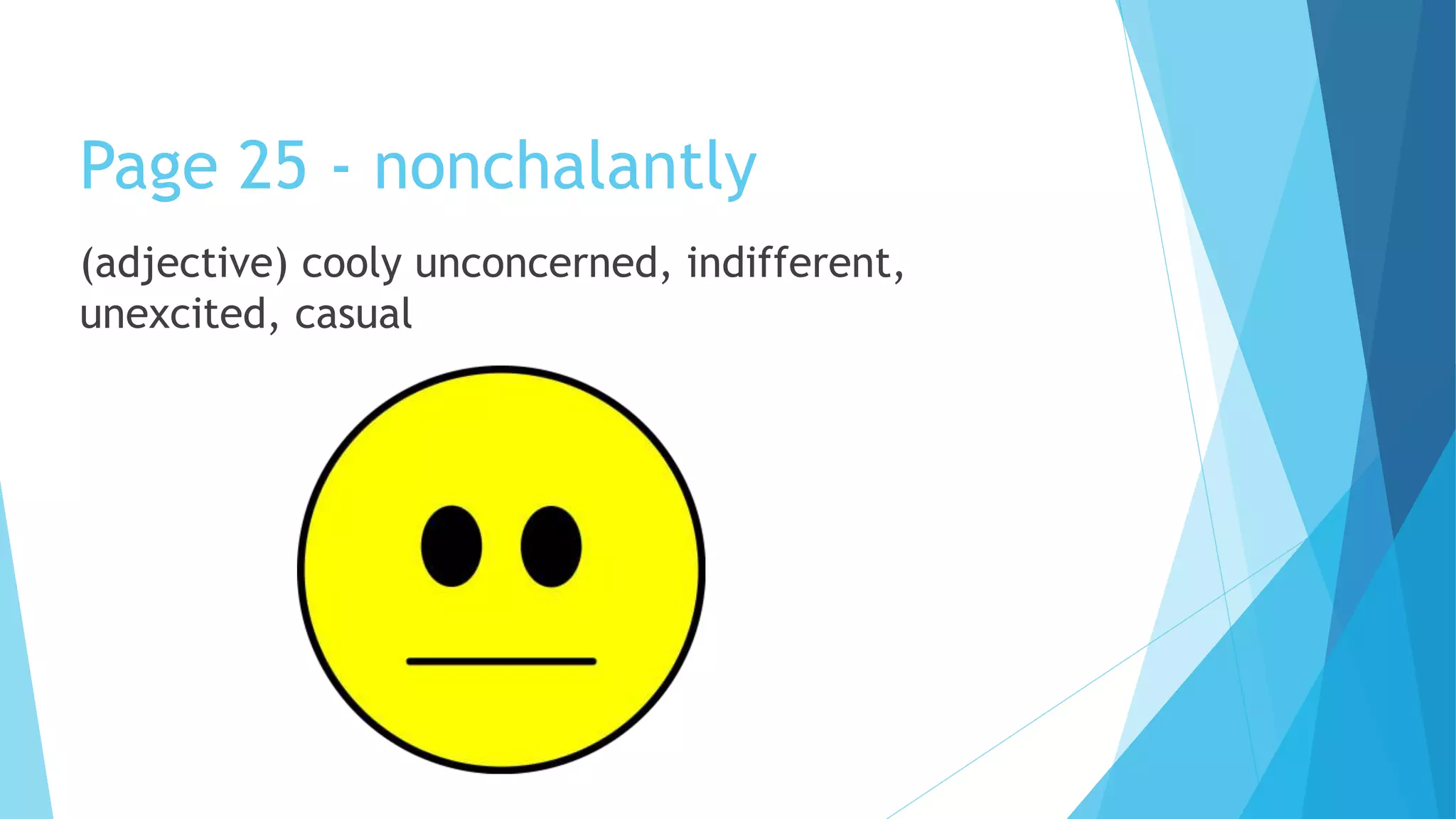 Page 25 - nonchalantly

(adjective) cooly unconcerned, indifferent, unexcited, casual